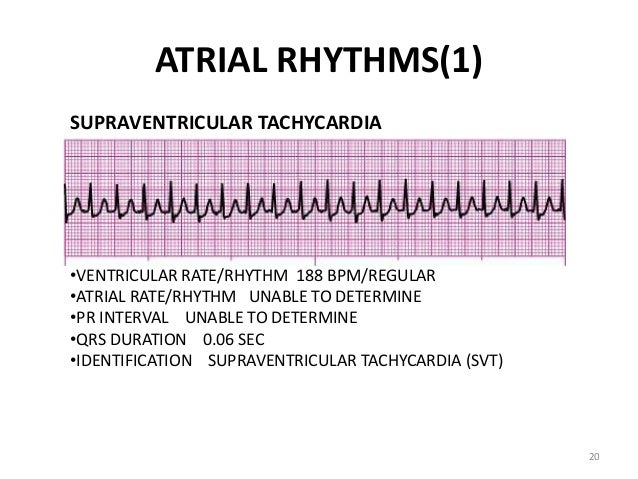 ATRIAL RHYTHMS(1)

SUPRAVENTRICULAR TACHYCARDIA

•VENTRICULAR RATE/RHYTHM 188 BPM/REGULAR
•ATRIAL RATE/RHYTHM UNABLE TO DETERMINE
•PR INTERVAL UNABLE TO DETERMINE
•QRS DURATION 0.06 SEC
•IDENTIFICATION SUPRAVENTRICULAR TACHYCARDIA (SVT)

20